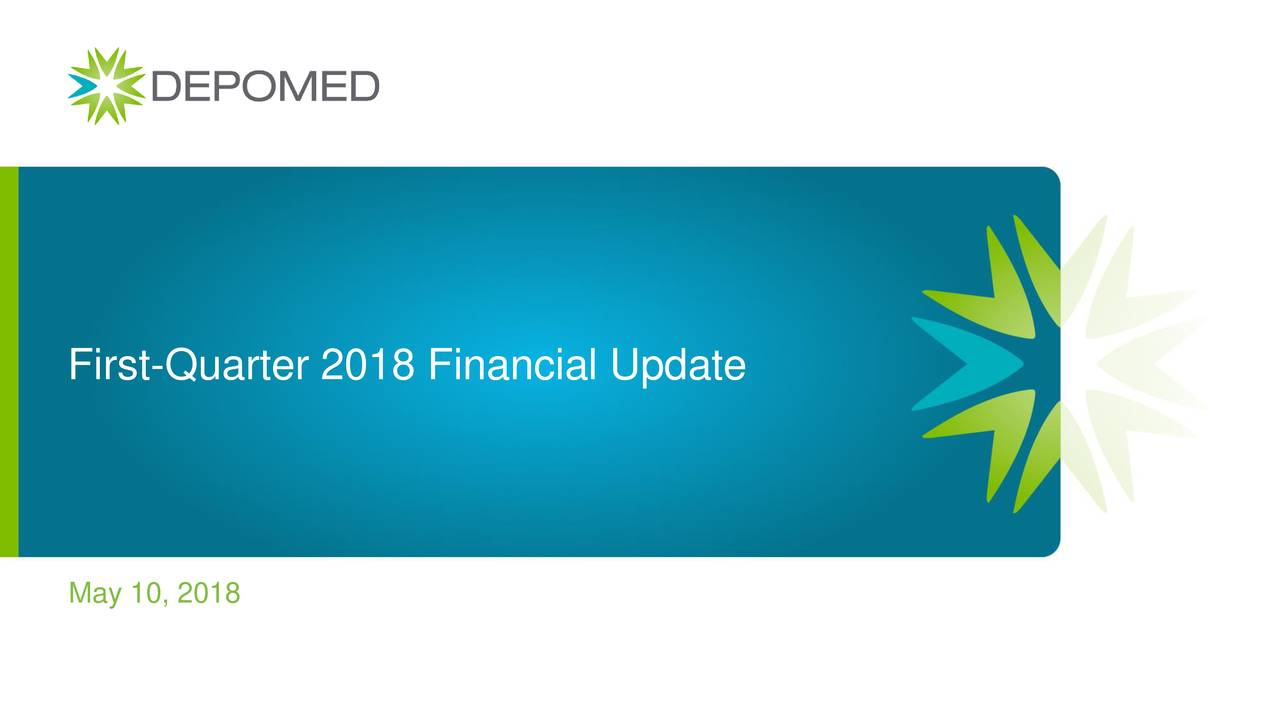 DEPOMED

First-Quarter 2018 Financial Update

May 10, 2018